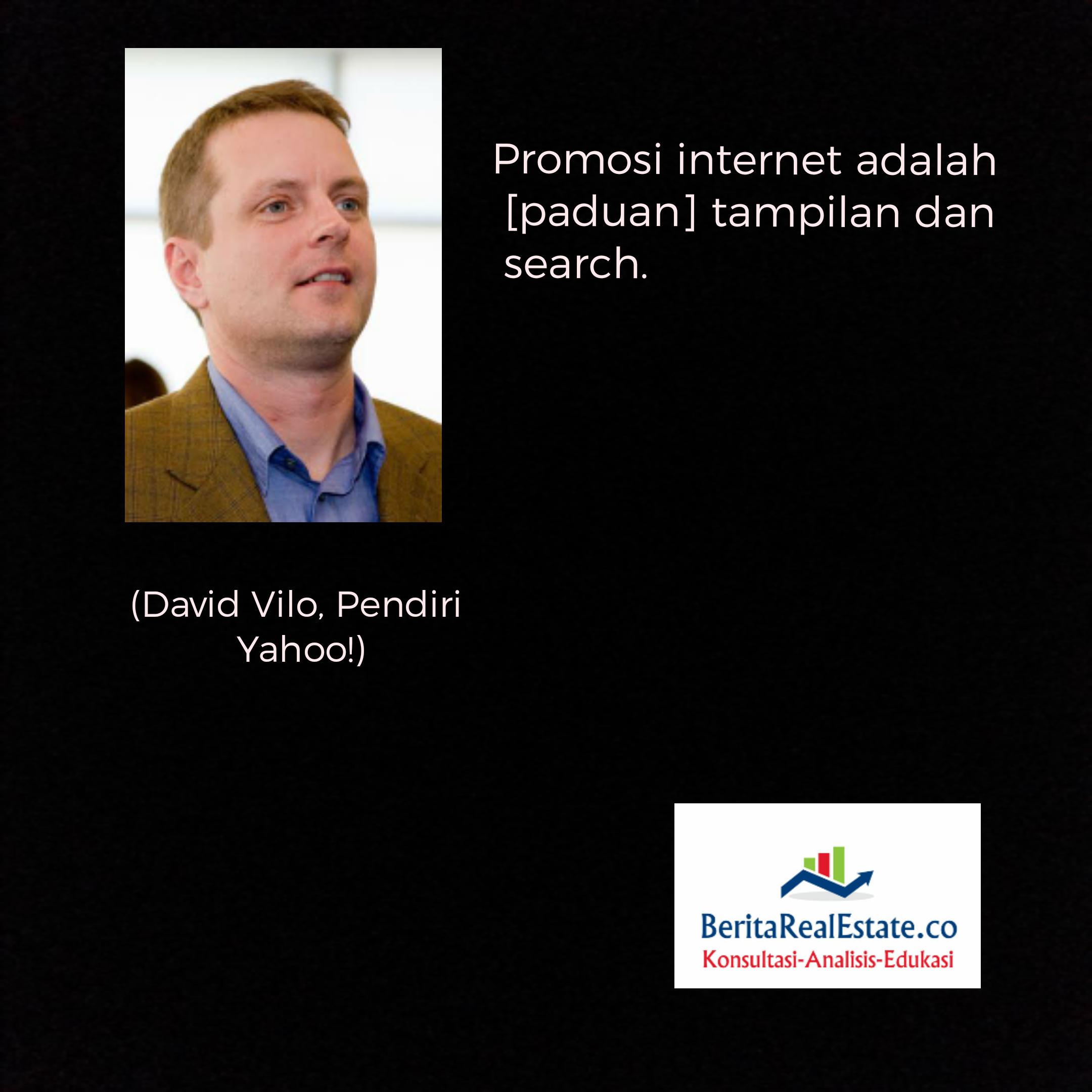 Promosi internet adalah [paduan] tampilan dan search.

(David Vilo, Pendiri Yahoo!)

BeritaRealEstate.co
Konsultasi-Analisis-Edukasi